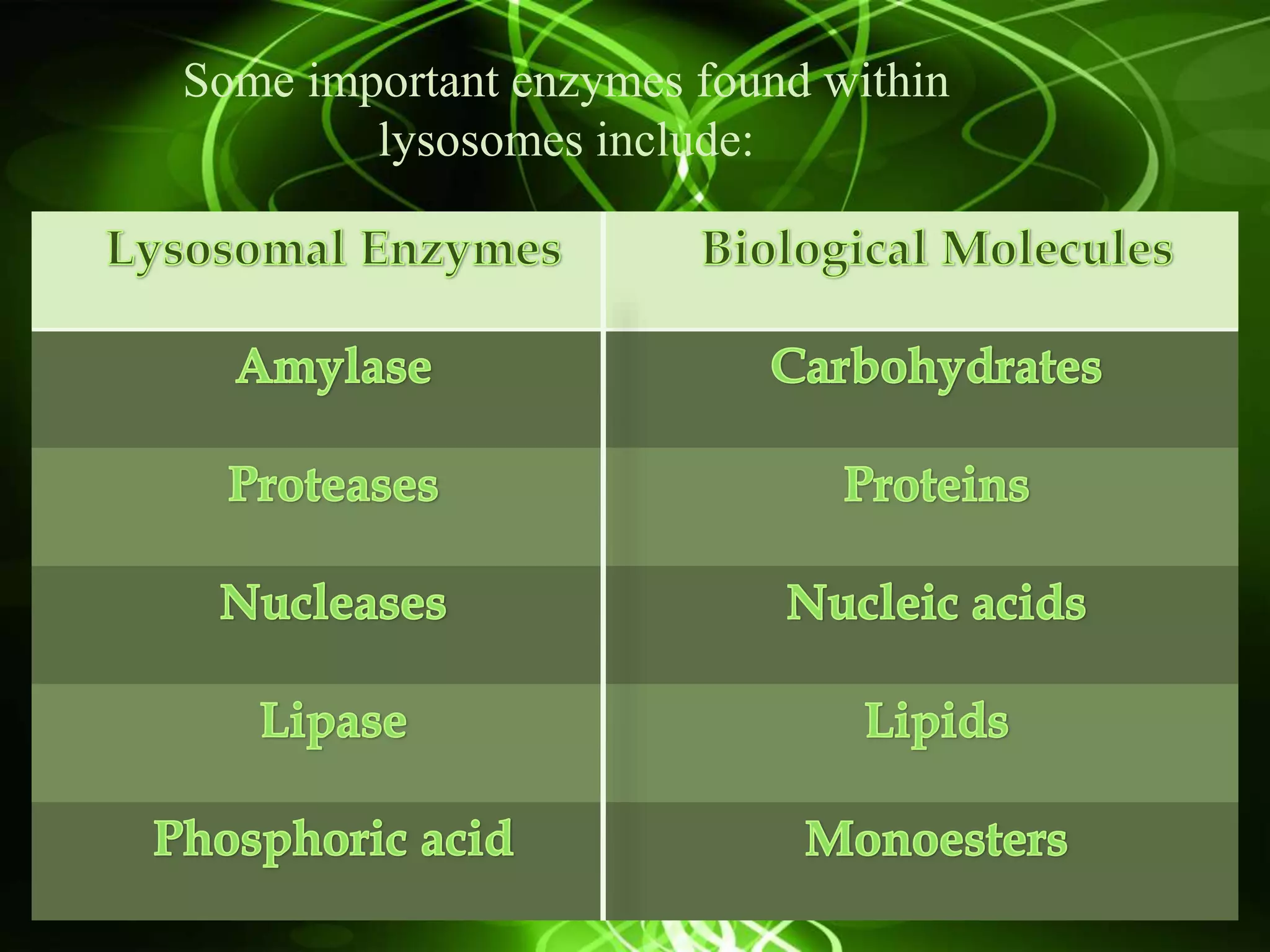 Some important enzymes found within lysosomes include:

| Lysosomal Enzymes | Biological Molecules |
|---|---|
| Amylase | Carbohydrates |
| Proteases | Proteins |
| Nucleases | Nucleic acids |
| Lipase | Lipids |
| Phosphoric acid | Monoesters |